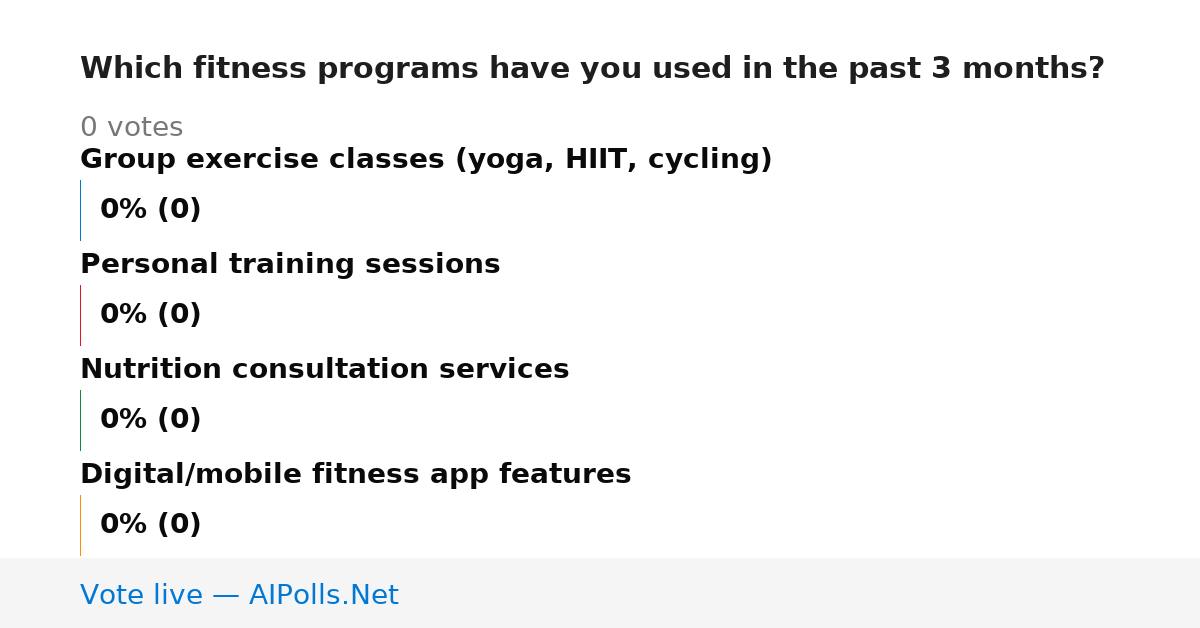 Which fitness programs have you used in the past 3 months?

0 votes

Group exercise classes (yoga, HIIT, cycling)

0% (0)

Personal training sessions

0% (0)

Nutrition consultation services

0% (0)

Digital/mobile fitness app features

0% (0)

Vote live — AIPolls.Net